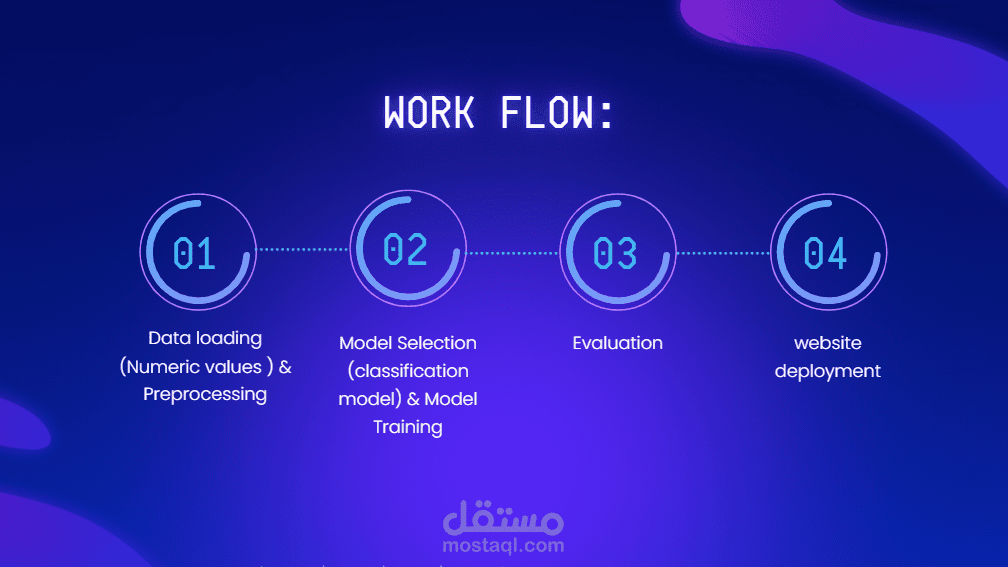 WORK FLOW:

01

Data loading (Numeric values ) & Preprocessing

02

Model Selection (classification model) & Model Training

03

Evaluation

04

website deployment

مستقل
mostaql.com